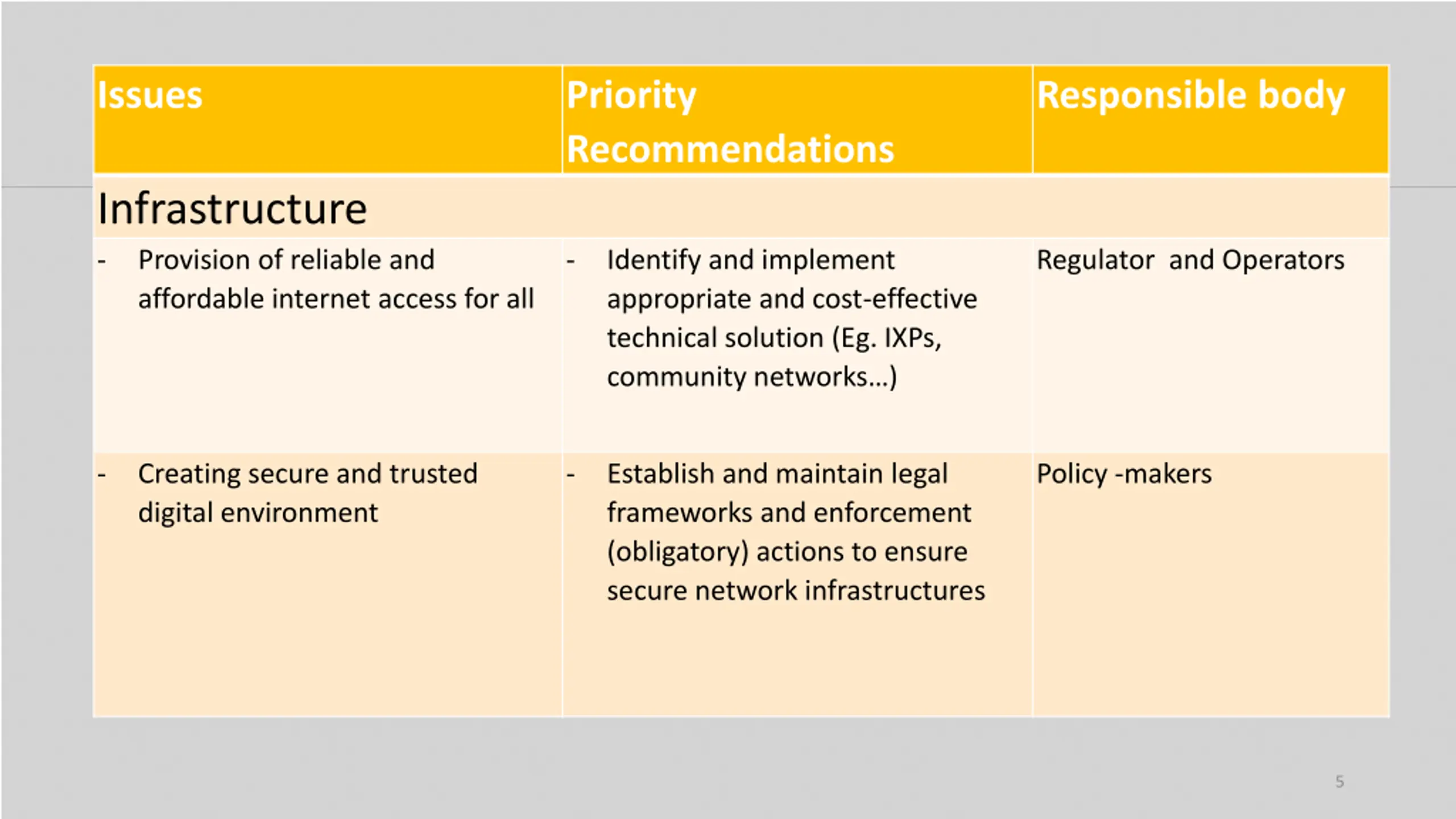 | Issues | Priority Recommendations | Responsible body |
|---|---|---|
| Infrastructure | | |
| - Provision of reliable and affordable internet access for all | - Identify and implement appropriate and cost-effective technical solution (Eg. IXPs, community networks…) | Regulator and Operators |
| - Creating secure and trusted digital environment | - Establish and maintain legal frameworks and enforcement (obligatory) actions to ensure secure network infrastructures | Policy -makers |

5